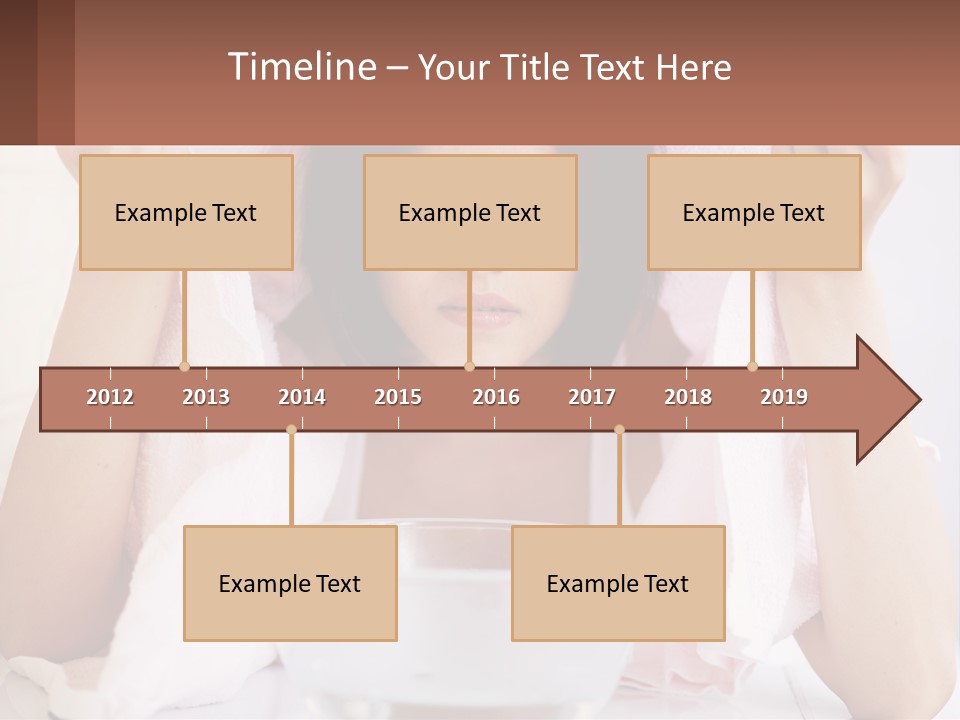 Timeline – Your Title Text Here

Example Text

Example Text

Example Text

2012 2013 2014 2015 2016 2017 2018 2019

Example Text

Example Text